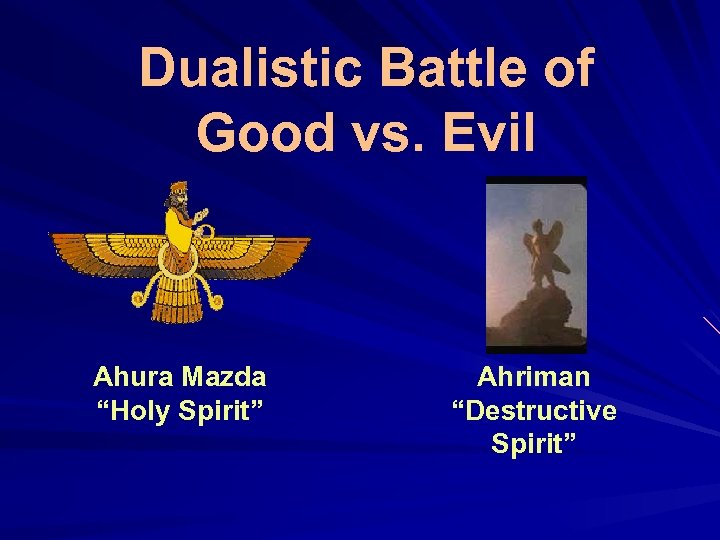 Dualistic Battle of Good vs. Evil

Ahura Mazda
“Holy Spirit”

Ahriman
“Destructive Spirit”